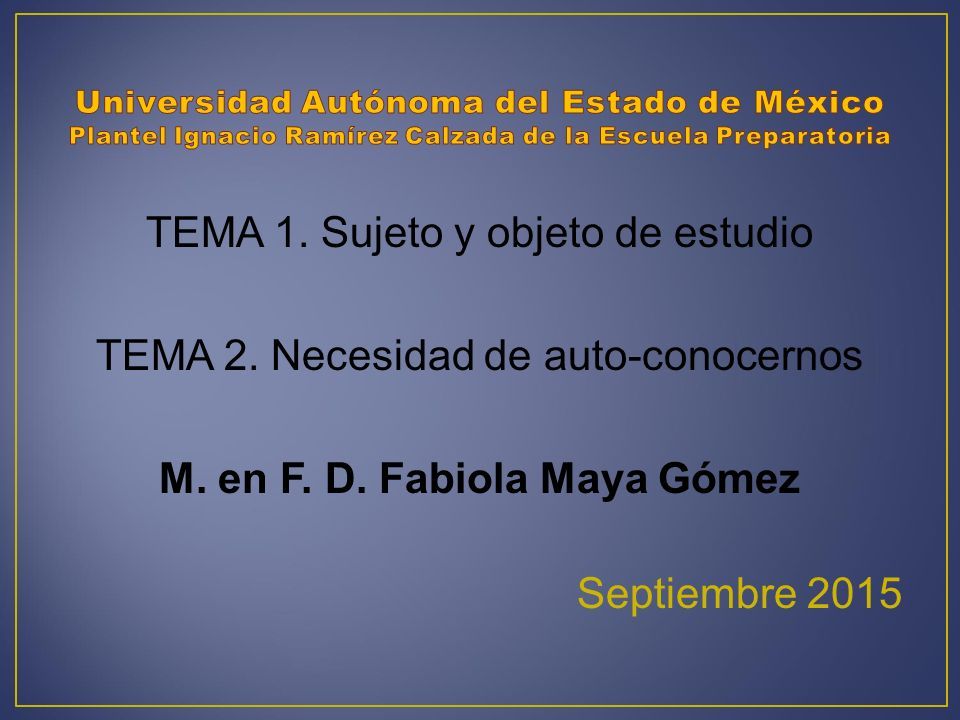 Universidad Autónoma del Estado de México
Plantel Ignacio Ramírez Calzada de la Escuela Preparatoria

TEMA 1. Sujeto y objeto de estudio

TEMA 2. Necesidad de auto-conocernos

M. en F. D. Fabiola Maya Gómez

Septiembre 2015